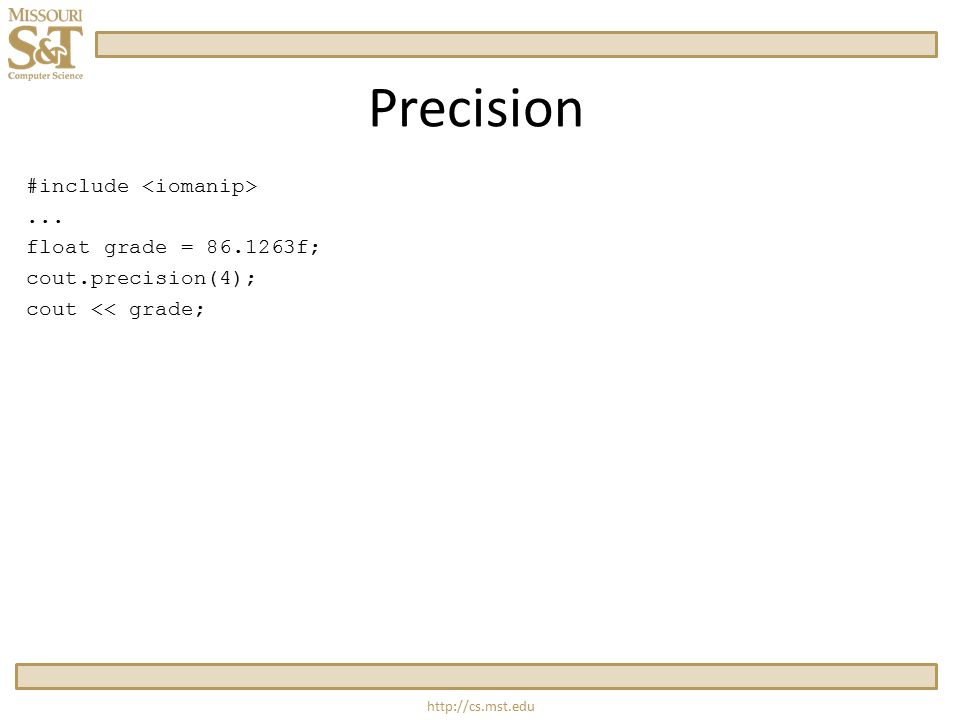 MISSOURI
S&T
Computer Science

Precision

#include <iomanip>
...
float grade = 86.1263f;
cout.precision(4);
cout << grade;

http://cs.mst.edu